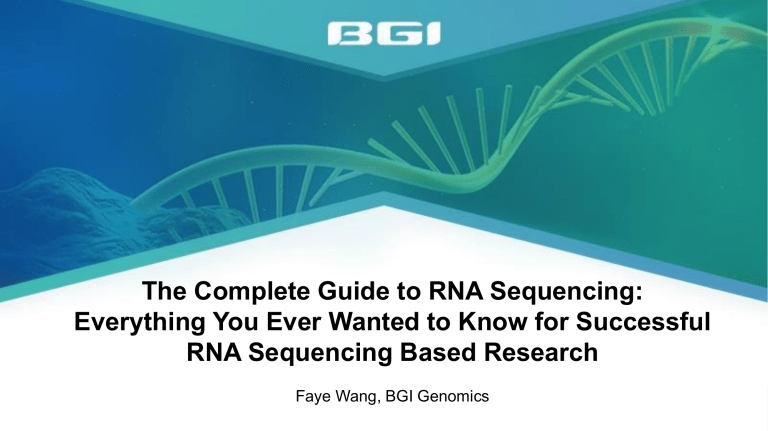 BGI

The Complete Guide to RNA Sequencing: Everything You Ever Wanted to Know for Successful RNA Sequencing Based Research

Faye Wang, BGI Genomics